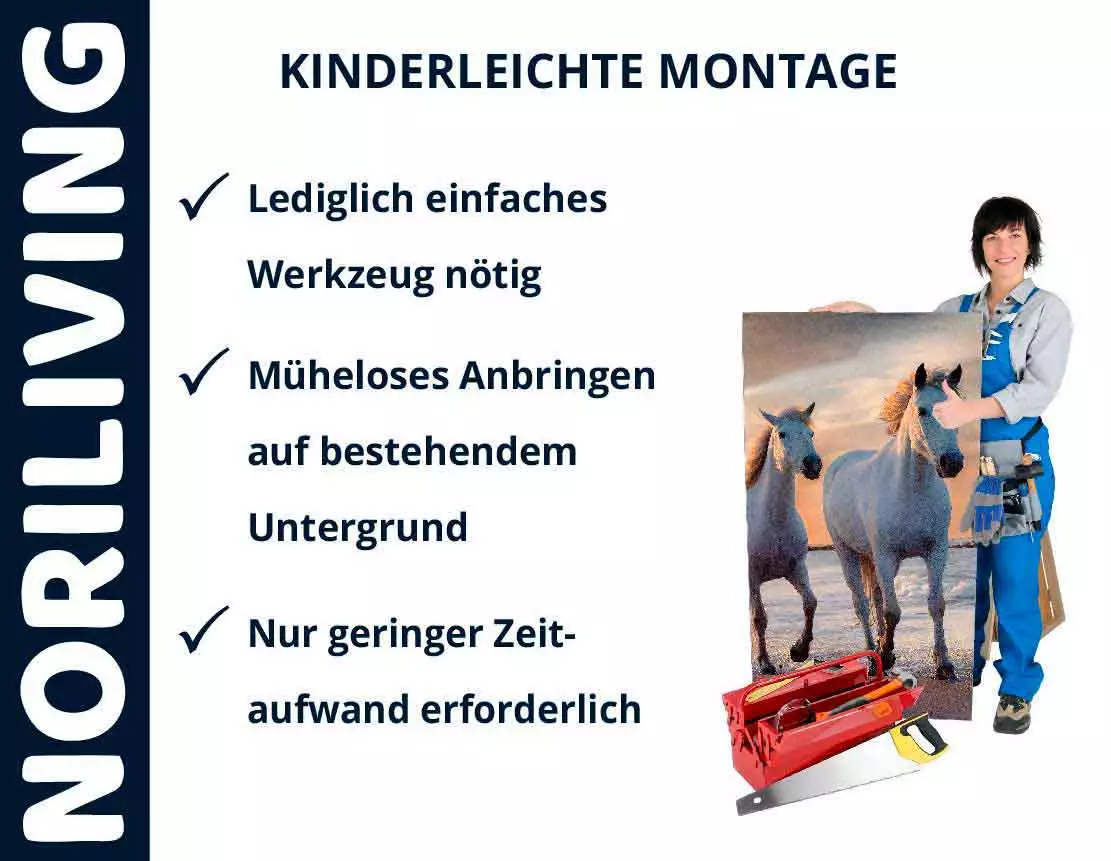 NORILIVING

KINDERLEICHTE MONTAGE

✓ Lediglich einfaches Werkzeug nötig

✓ Müheloses Anbringen auf bestehendem Untergrund

✓ Nur geringer Zeitaufwand erforderlich